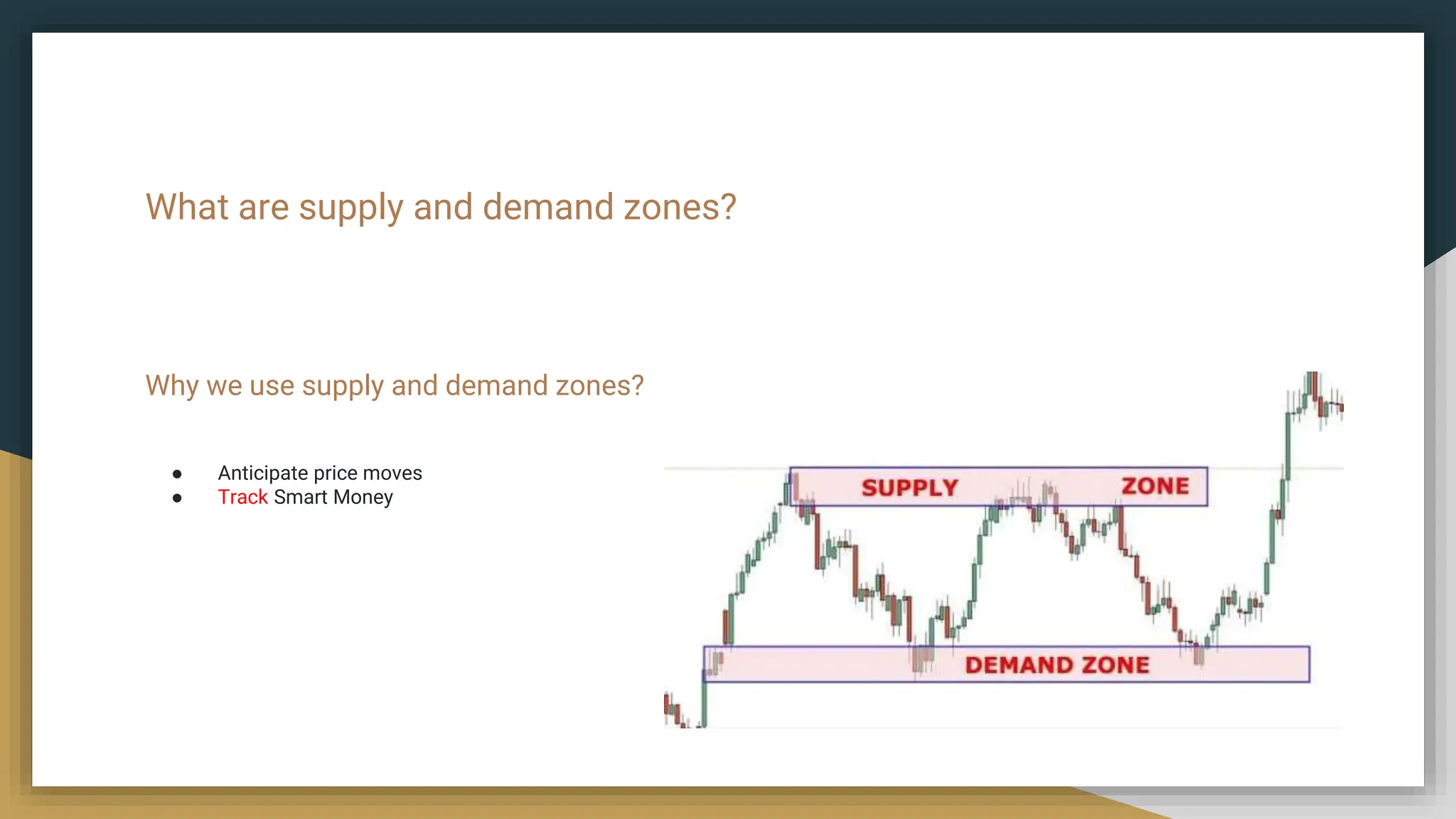 What are supply and demand zones?

Why we use supply and demand zones?

- Anticipate price moves
- Track Smart Money

SUPPLY ZONE

DEMAND ZONE